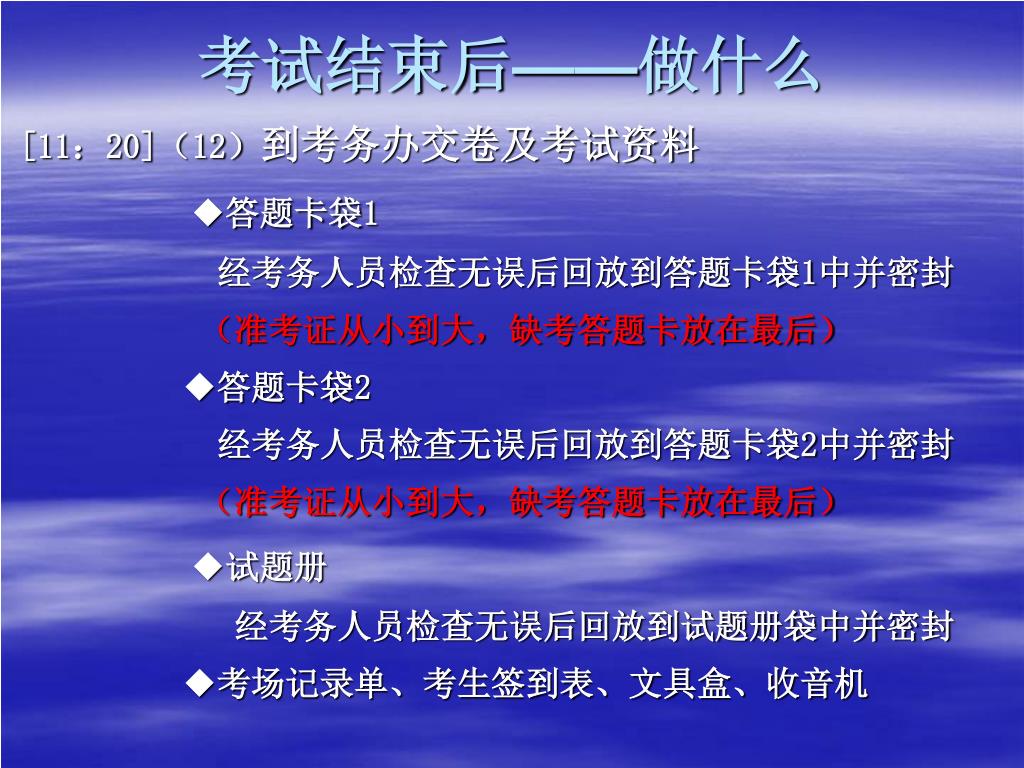 考试结束后——做什么

[11：20]（12）到考务办交卷及考试资料

◆答题卡袋1

经考务人员检查无误后回放到答题卡袋1中并密封

（准考证从小到大，缺考答题卡放在最后）

◆答题卡袋2

经考务人员检查无误后回放到答题卡袋2中并密封

（准考证从小到大，缺考答题卡放在最后）

◆试题册

经考务人员检查无误后回放到试题册袋中并密封

◆考场记录单、考生签到表、文具盒、收音机